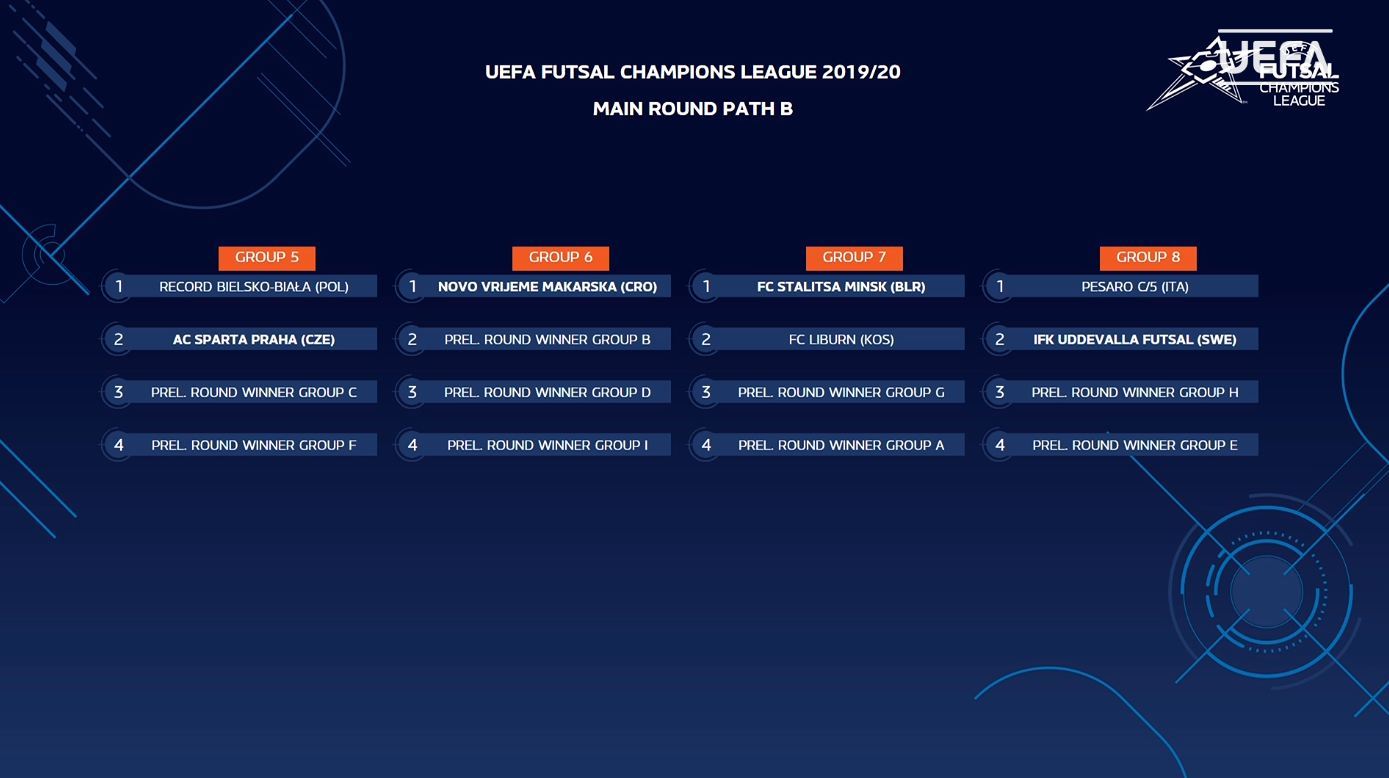 UEFA FUTSAL CHAMPIONS LEAGUE 2019/20

MAIN ROUND PATH B

UEFA FUTSAL CHAMPIONS LEAGUE

GROUP 5
1 RECORD BIELSKO-BIAŁA (POL)
2 AC SPARTA PRAHA (CZE)
3 PREL. ROUND WINNER GROUP C
4 PREL. ROUND WINNER GROUP F

GROUP 6
1 NOVO VRIJEME MAKARSKA (CRO)
2 PREL. ROUND WINNER GROUP B
3 PREL. ROUND WINNER GROUP D
4 PREL. ROUND WINNER GROUP I

GROUP 7
1 FC STALITSA MINSK (BLR)
2 FC LIBURN (KOS)
3 PREL. ROUND WINNER GROUP G
4 PREL. ROUND WINNER GROUP A

GROUP 8
1 PESARO C/5 (ITA)
2 IFK UDDEVALLA FUTSAL (SWE)
3 PREL. ROUND WINNER GROUP H
4 PREL. ROUND WINNER GROUP E